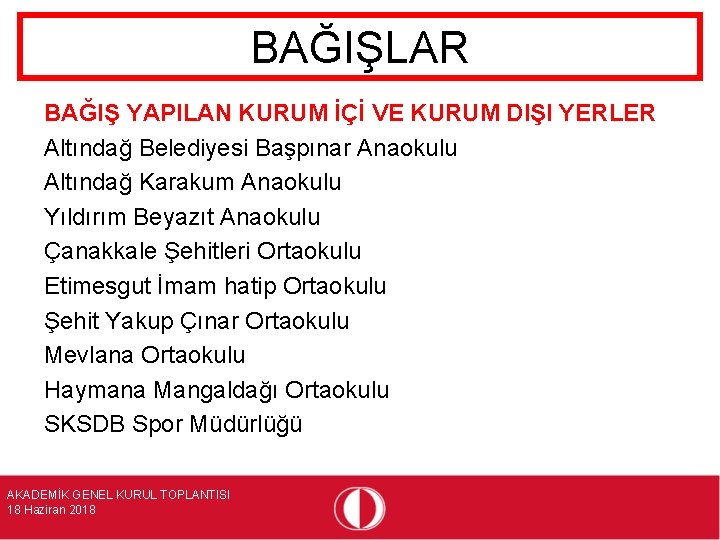 BAĞIŞLAR

BAĞIŞ YAPILAN KURUM İÇİ VE KURUM DIŞI YERLER

Altındağ Belediyesi Başpınar Anaokulu

Altındağ Karakum Anaokulu

Yıldırım Beyazıt Anaokulu

Çanakkale Şehitleri Ortaokulu

Etimesgut İmam hatip Ortaokulu

Şehit Yakup Çınar Ortaokulu

Mevlana Ortaokulu

Haymana Mangaldağı Ortaokulu

SKSDB Spor Müdürlüğü

AKADEMİK GENEL KURUL TOPLANTISI
18 Haziran 2018